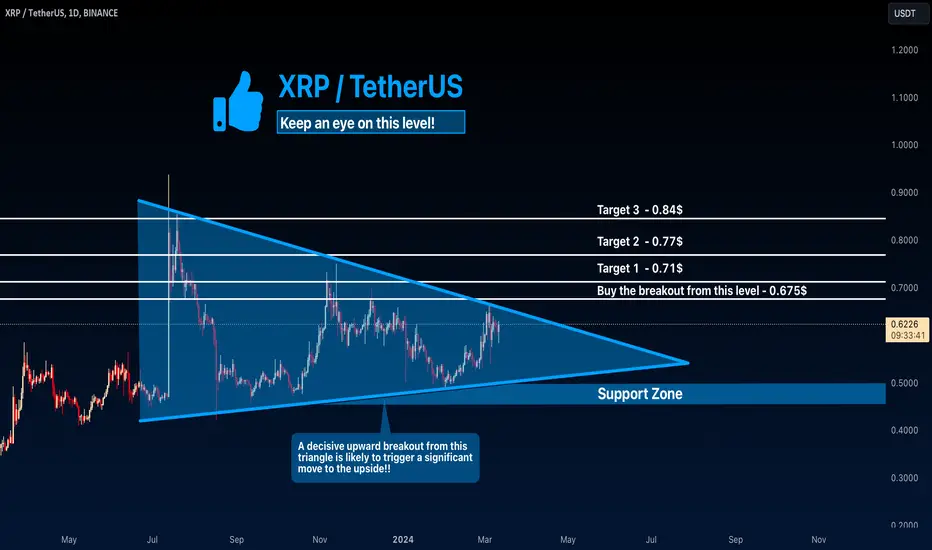 XRP / TetherUS, 1D, BINANCE

USDT

XRP / TetherUS

Keep an eye on this level!

Target 3 - 0.84$

Target 2 - 0.77$

Target 1 - 0.71$

Buy the breakout from this level - 0.675$

Support Zone

A decisive upward breakout from this triangle is likely to trigger a significant move to the upside!!

1.2000
1.1000
1.0000
0.9000
0.8000
0.7000
0.6226
09:33:41
0.5000
0.4000
0.3000
0.2000

May Jul Sep Nov 2024 Mar May Jul Sep Nov